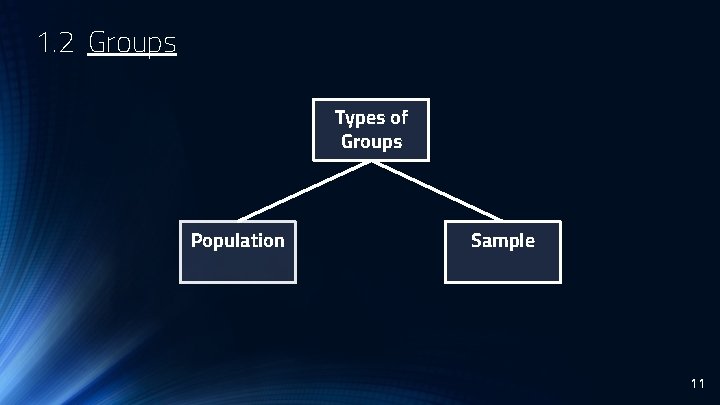 1.2 Groups

Types of Groups

Population

Sample

11